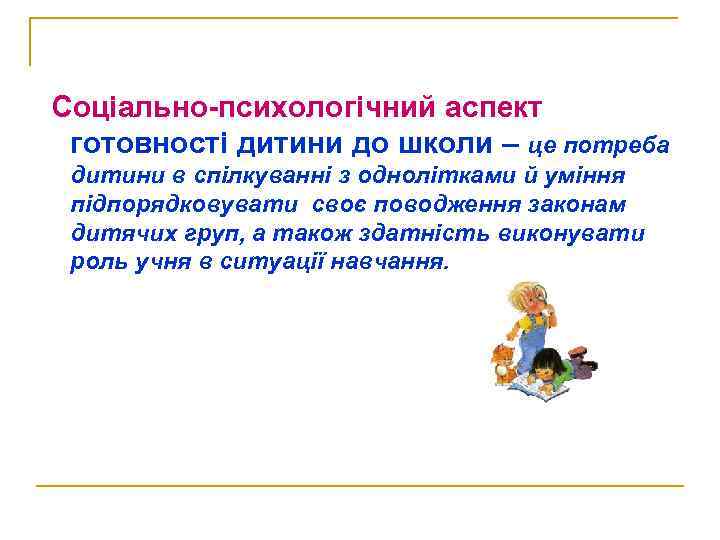 Соціально-психологічний аспект готовності дитини до школи – це потреба дитини в спілкуванні з однолітками й уміння підпорядковувати своє поводження законам дитячих груп, а також здатність виконувати роль учня в ситуації навчання.